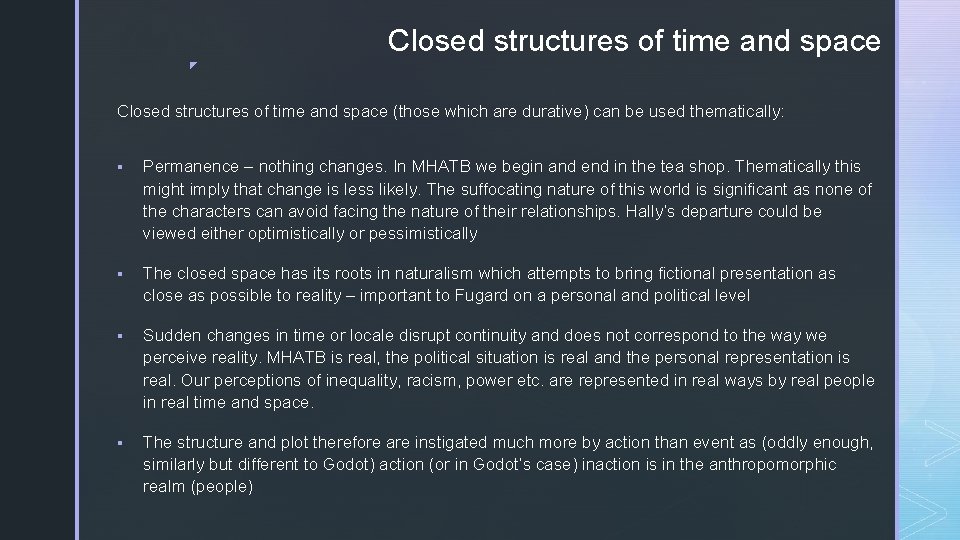 Closed structures of time and space

Closed structures of time and space (those which are durative) can be used thematically:

▪ Permanence – nothing changes. In MHATB we begin and end in the tea shop. Thematically this might imply that change is less likely. The suffocating nature of this world is significant as none of the characters can avoid facing the nature of their relationships. Hally's departure could be viewed either optimistically or pessimistically

▪ The closed space has its roots in naturalism which attempts to bring fictional presentation as close as possible to reality – important to Fugard on a personal and political level

▪ Sudden changes in time or locale disrupt continuity and does not correspond to the way we perceive reality. MHATB is real, the political situation is real and the personal representation is real. Our perceptions of inequality, racism, power etc. are represented in real ways by real people in real time and space.

▪ The structure and plot therefore are instigated much more by action than event as (oddly enough, similarly but different to Godot) action (or in Godot's case) inaction is in the anthropomorphic realm (people)